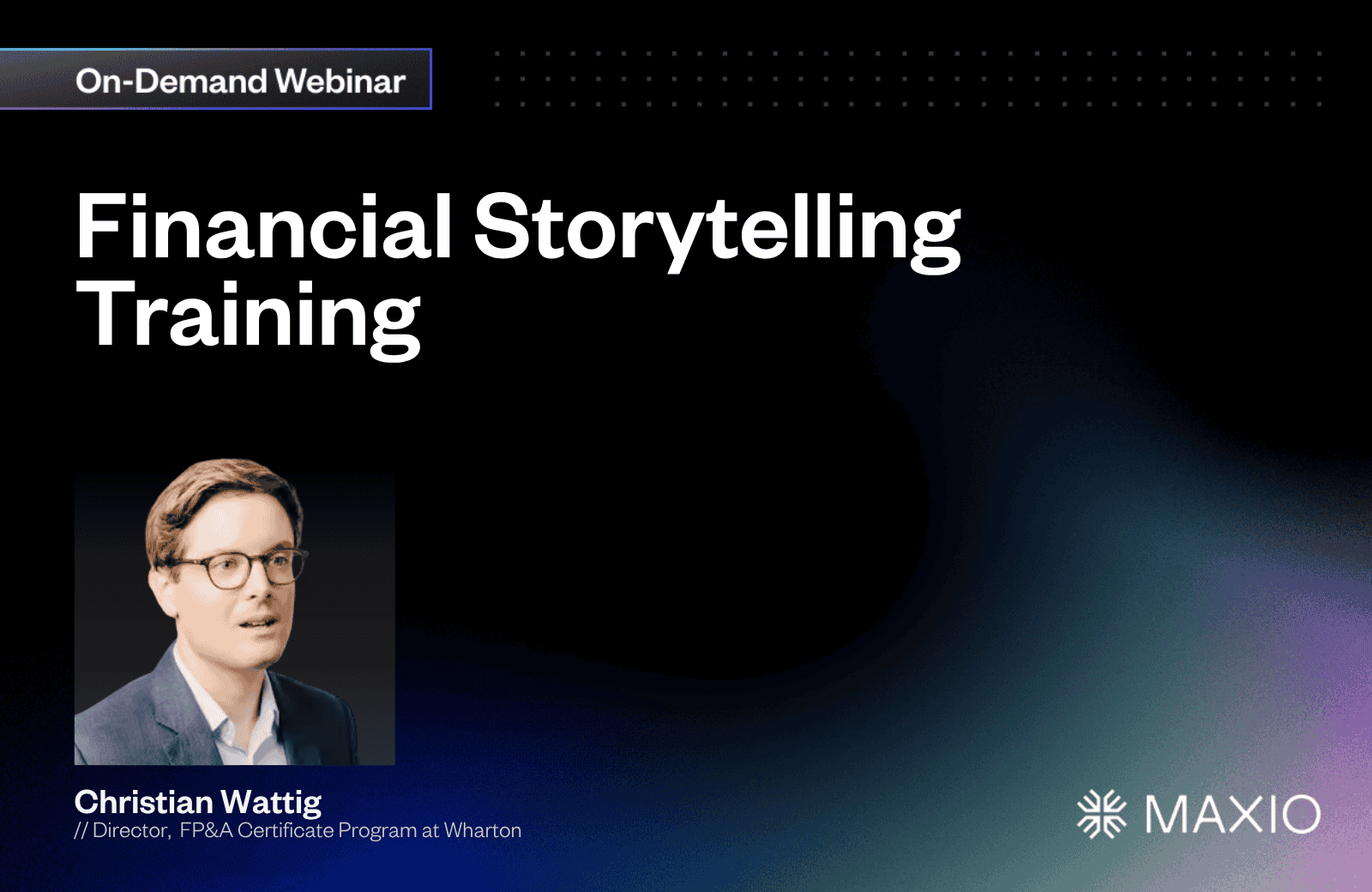 On-Demand Webinar

Financial Storytelling Training

Christian Wattig
// Director, FP&A Certificate Program at Wharton

MAXIO